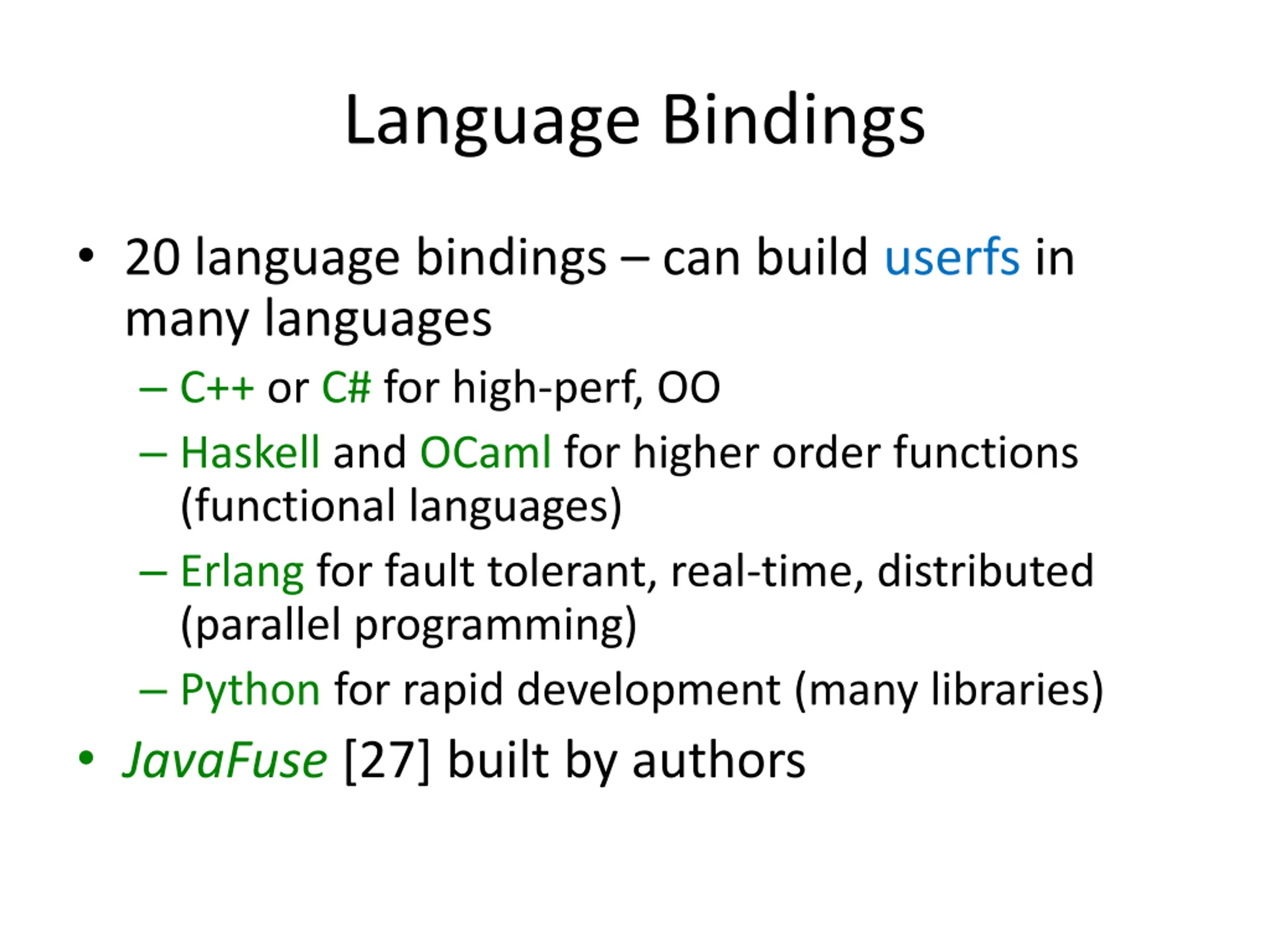 Language Bindings

• 20 language bindings – can build userfs in many languages

– C++ or C# for high-perf, OO

– Haskell and OCaml for higher order functions (functional languages)

– Erlang for fault tolerant, real-time, distributed (parallel programming)

– Python for rapid development (many libraries)

• JavaFuse [27] built by authors